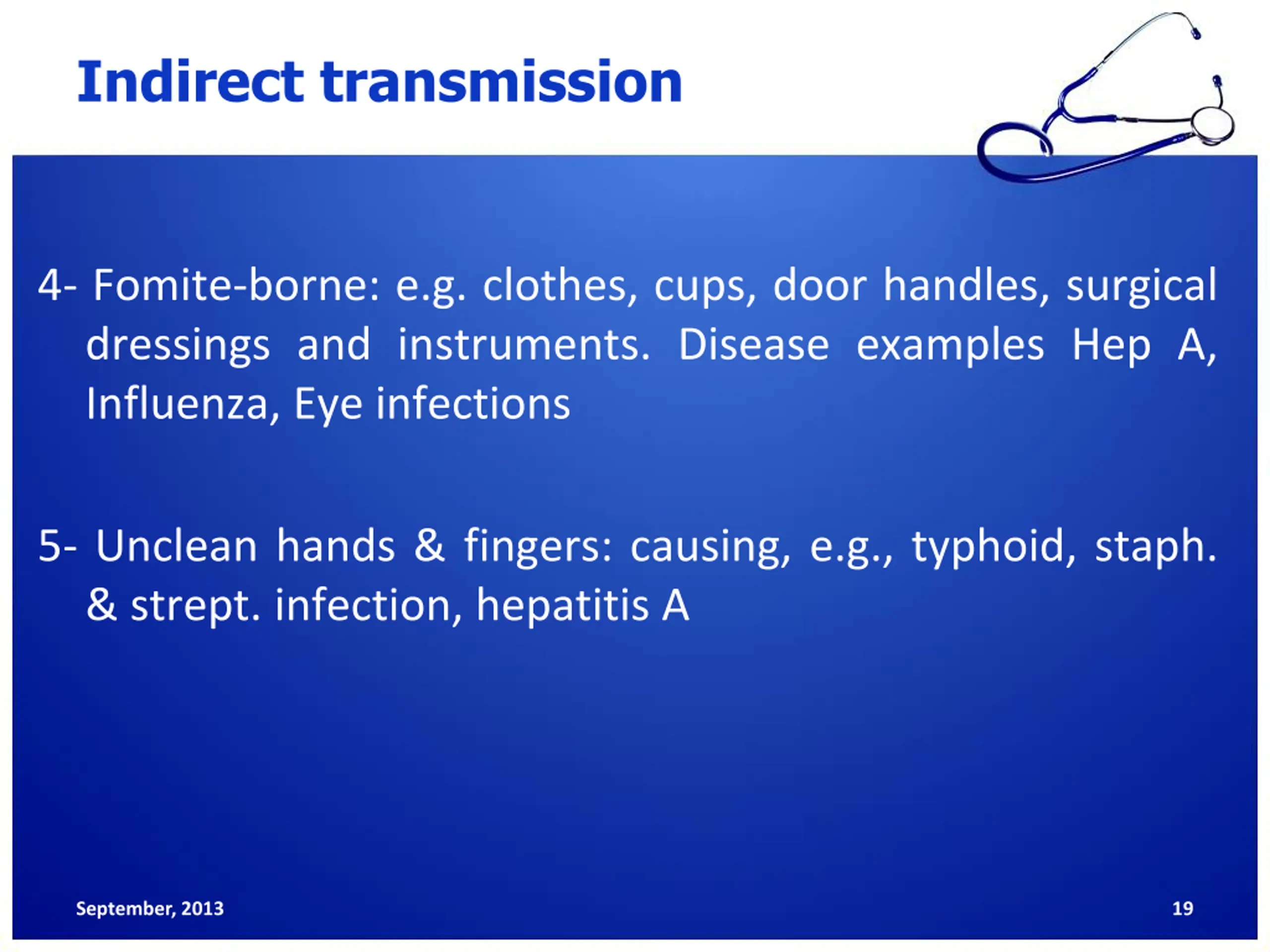 Indirect transmission

4- Fomite-borne: e.g. clothes, cups, door handles, surgical dressings and instruments. Disease examples Hep A, Influenza, Eye infections

5- Unclean hands & fingers: causing, e.g., typhoid, staph. & strept. infection, hepatitis A

September, 2013

19